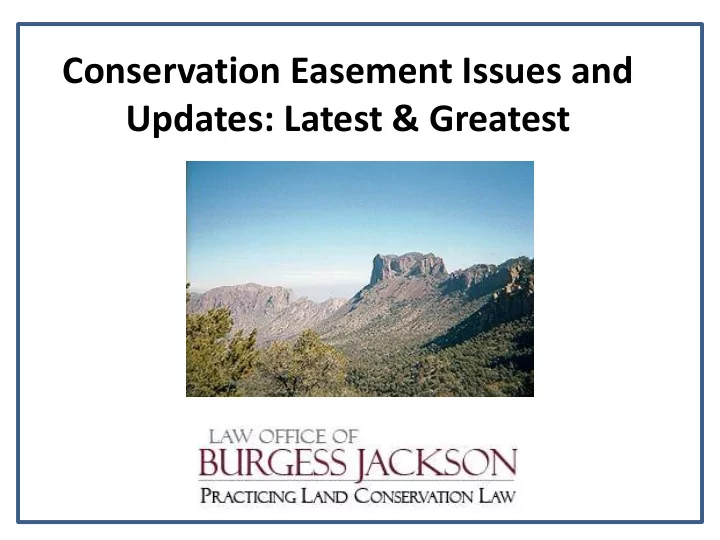 Conservation Easement Issues and Updates: Latest & Greatest

LAW OFFICE OF
BURGESS JACKSON
PRACTICING LAND CONSERVATION LAW